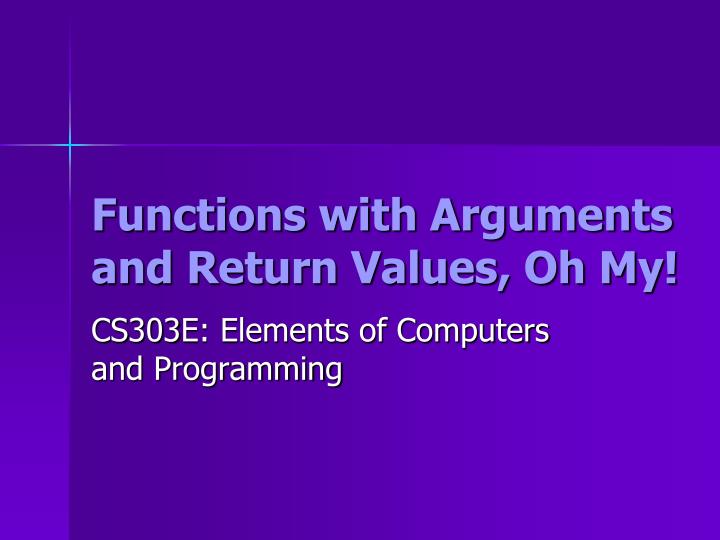 Functions with Arguments and Return Values, Oh My!

CS303E: Elements of Computers and Programming